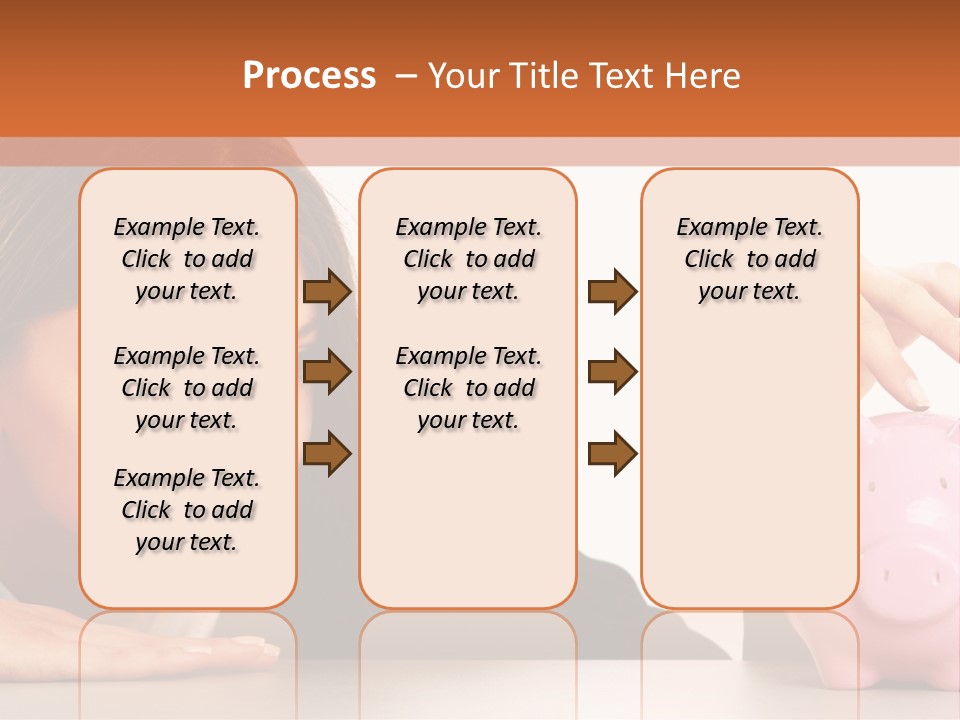 Process – Your Title Text Here

Example Text. Click to add your text.

Example Text. Click to add your text.

Example Text. Click to add your text.

Example Text. Click to add your text.

Example Text. Click to add your text.

Example Text. Click to add your text.